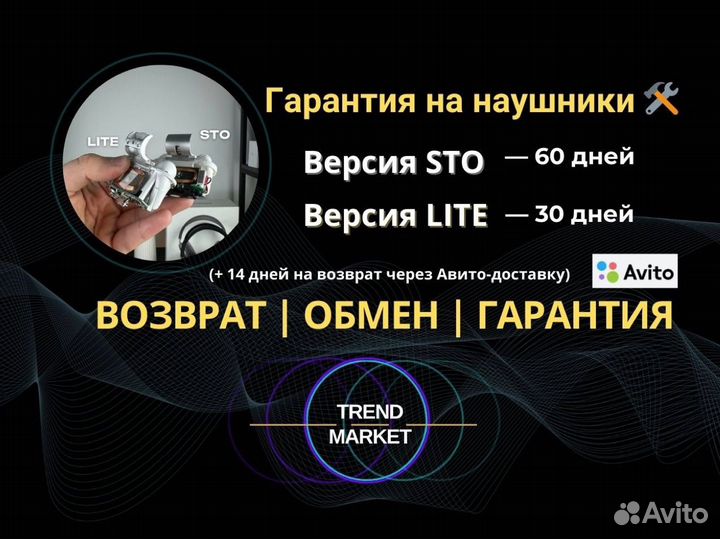 LITE STO

Гарантия на наушники 🛠️

Версия STO — 60 дней

Версия LITE — 30 дней

(+ 14 дней на возврат через Авито-доставку) Avito

ВОЗВРАТ | ОБМЕН | ГАРАНТИЯ

TREND MARKET

Avito